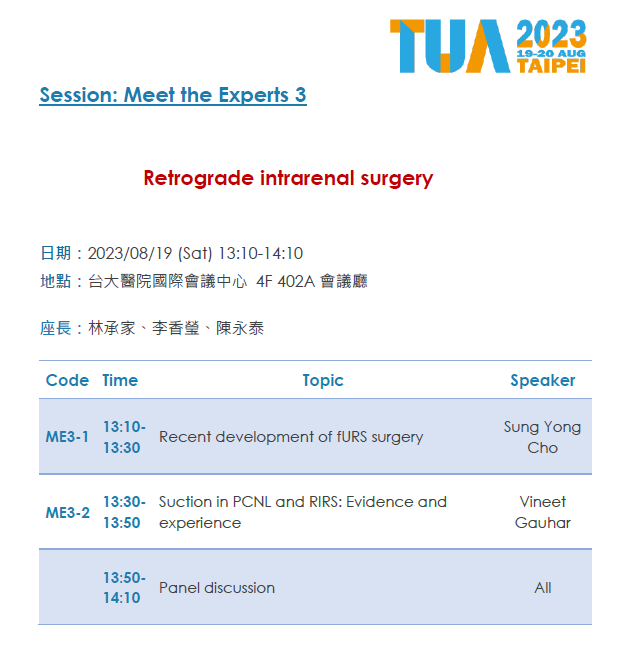 TUA 2023 19-20 AUG TAIPEI

Session: Meet the Experts 3

Retrograde intrarenal surgery

日期：2023/08/19 (Sat) 13:10-14:10
地點：台大醫院國際會議中心 4F 402A 會議廳

座長：林承家、李香瑩、陳永泰

| Code | Time | Topic | Speaker |
|---|---|---|---|
| ME3-1 | 13:10-13:30 | Recent development of fURS surgery | Sung Yong Cho |
| ME3-2 | 13:30-13:50 | Suction in PCNL and RIRS: Evidence and experience | Vineet Gauhar |
| | 13:50-14:10 | Panel discussion | All |